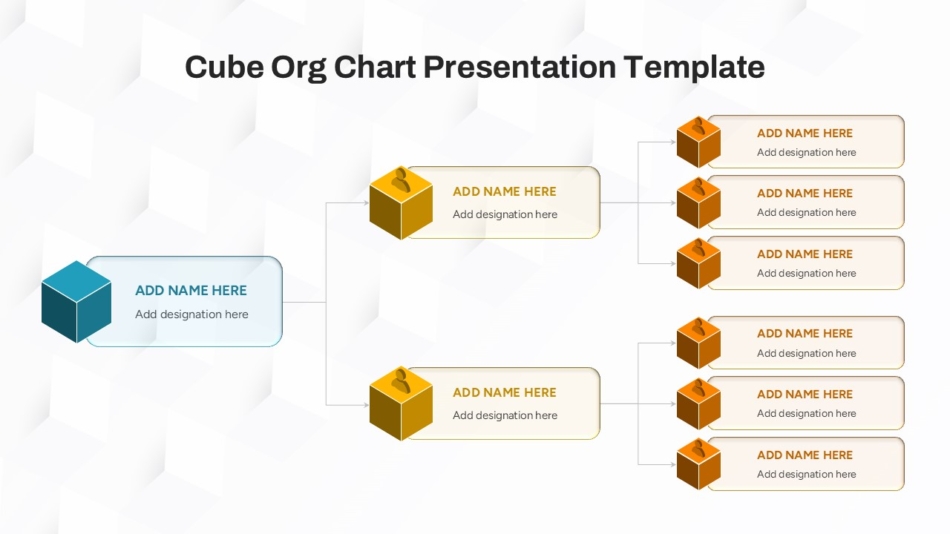 Cube Org Chart Presentation Template

ADD NAME HERE
Add designation here

ADD NAME HERE
Add designation here

ADD NAME HERE
Add designation here

ADD NAME HERE
Add designation here

ADD NAME HERE
Add designation here

ADD NAME HERE
Add designation here

ADD NAME HERE
Add designation here

ADD NAME HERE
Add designation here

ADD NAME HERE
Add designation here